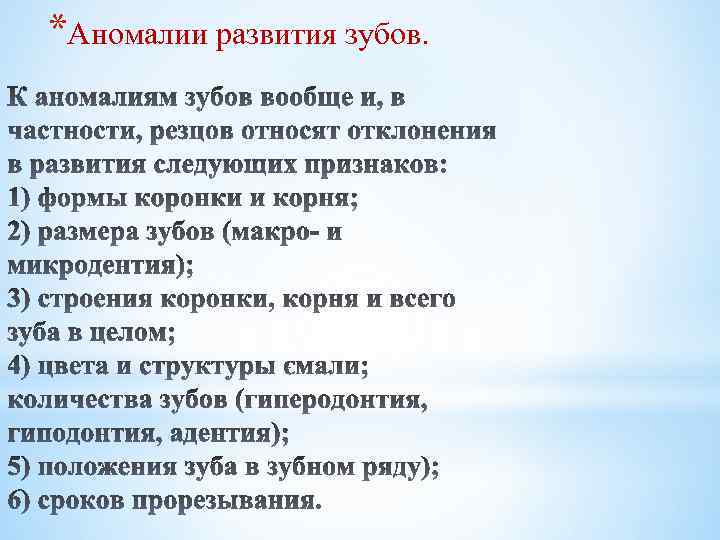 *Аномалии развития зубов.

К аномалиям зубов вообще и, в частности, резцов относят отклонения в развития следующих признаков:
1) формы коронки и корня;
2) размера зубов (макро- и микродентия);
3) строения коронки, корня и всего зуба в целом;
4) цвета и структуры ємали; количества зубов (гиперодонтия, гиподонтия, адентия);
5) положения зуба в зубном ряду);
6) сроков прорезывания.